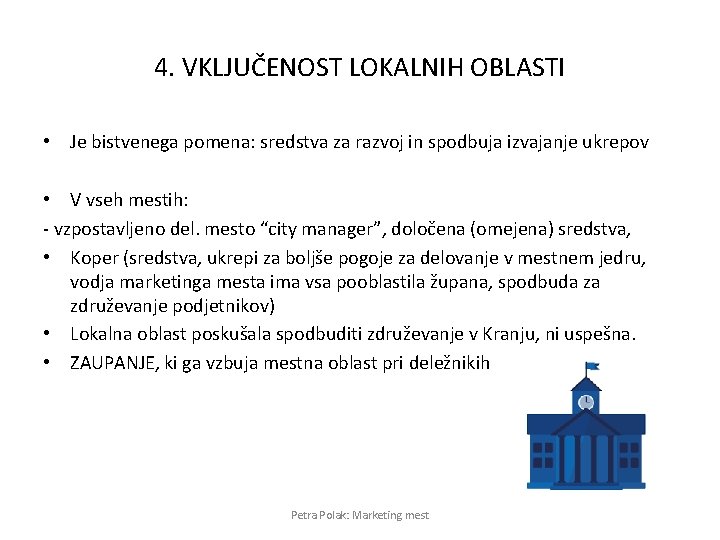 4. VKLJUČENOST LOKALNIH OBLASTI

• Je bistvenega pomena: sredstva za razvoj in spodbuja izvajanje ukrepov

• V vseh mestih:
- vzpostavljeno del. mesto “city manager”, določena (omejena) sredstva,
• Koper (sredstva, ukrepi za boljše pogoje za delovanje v mestnem jedru, vodja marketinga mesta ima vsa pooblastila župana, spodbuda za združevanje podjetnikov)
• Lokalna oblast poskušala spodbuditi združevanje v Kranju, ni uspešna.
• ZAUPANJE, ki ga vzbuja mestna oblast pri deležnikih

Petra Polak: Marketing mest